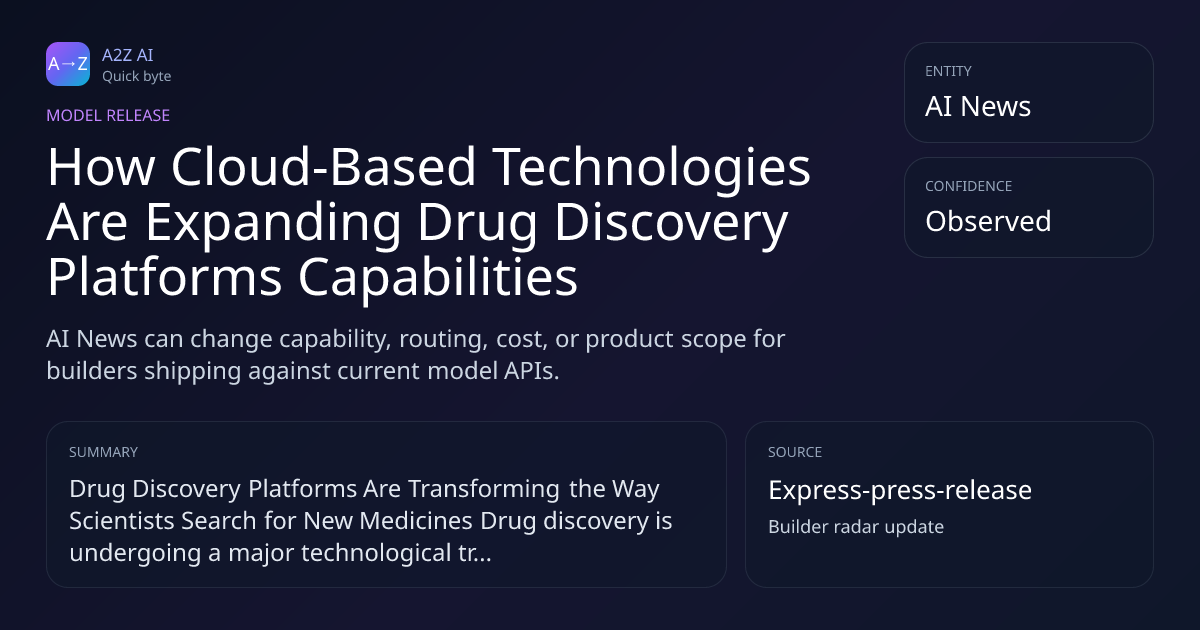 A→Z

A2Z AI
Quick byte

MODEL RELEASE

How Cloud-Based Technologies Are Expanding Drug Discovery Platforms Capabilities

AI News can change capability, routing, cost, or product scope for builders shipping against current model APIs.

ENTITY
AI News

CONFIDENCE
Observed

SUMMARY
Drug Discovery Platforms Are Transforming the Way Scientists Search for New Medicines Drug discovery is undergoing a major technological tr...

SOURCE
Express-press-release
Builder radar update